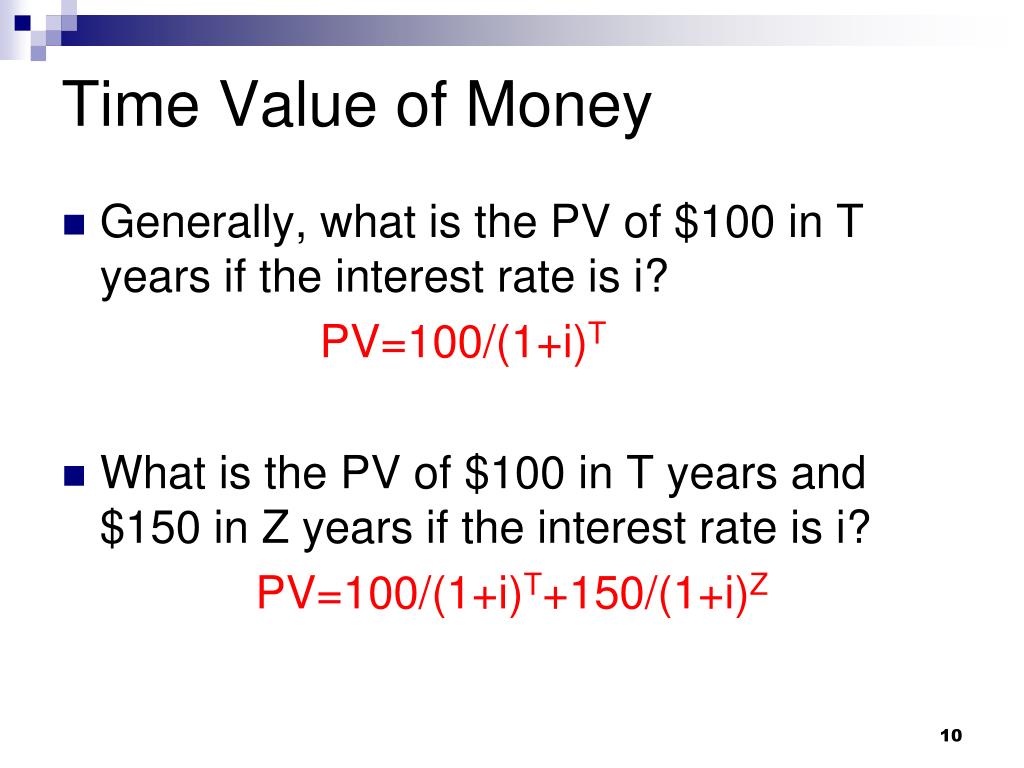 Time Value of Money

Generally, what is the PV of \$100 in T years if the interest rate is i?

$PV=100/(1+i)^T$

What is the PV of \$100 in T years and \$150 in Z years if the interest rate is i?

$PV=100/(1+i)^T+150/(1+i)^Z$

10